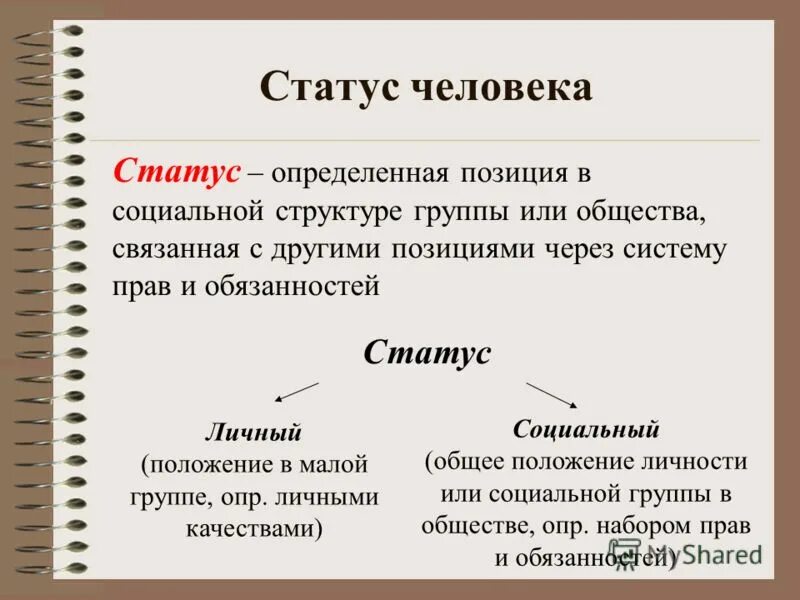 Статус человека

Статус – определенная позиция в социальной структуре группы или общества, связанная с другими позициями через систему прав и обязанностей

Статус

Личный
(положение в малой группе, опр. личными качествами)

Социальный
(общее положение личности или социальной группы в обществе, опр. набором прав и обязанностей)

MyShared